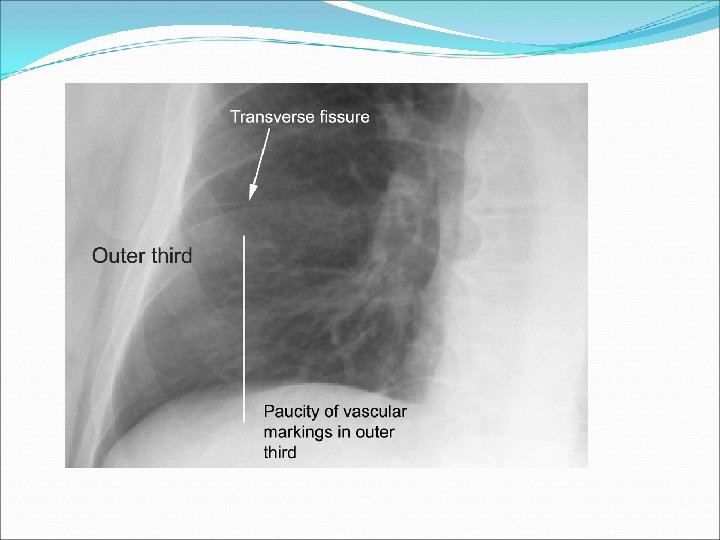 Transverse fissure

Outer third

Paucity of vascular markings in outer third